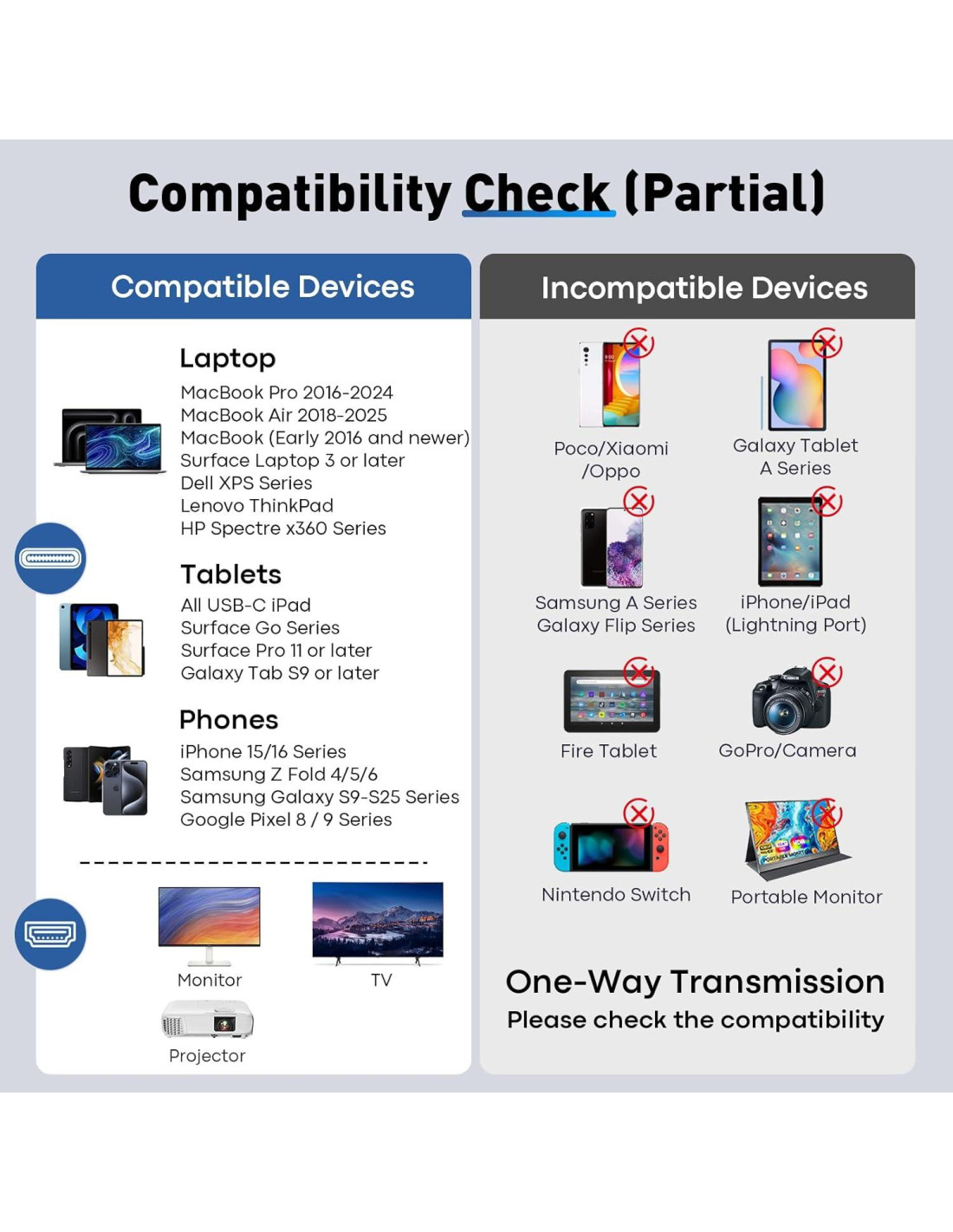 Compatibility Check (Partial)

Compatible Devices

Laptop
MacBook Pro 2016-2024
MacBook Air 2018-2025
MacBook (Early 2016 and newer)
Surface Laptop 3 or later
Dell XPS Series
Lenovo ThinkPad
HP Spectre x360 Series

Tablets
All USB-C iPad
Surface Go Series
Surface Pro 11 or later
Galaxy Tab S9 or later

Phones
iPhone 15/16 Series
Samsung Z Fold 4/5/6
Samsung Galaxy S9-S25 Series
Google Pixel 8 / 9 Series

Monitor
TV
Projector

Incompatible Devices

Poco/Xiaomi /Oppo
Galaxy Tablet A Series
Samsung A Series Galaxy Flip Series
iPhone/iPad (Lightning Port)
Fire Tablet
GoPro/Camera
Nintendo Switch
Portable Monitor

One-Way Transmission
Please check the compatibility